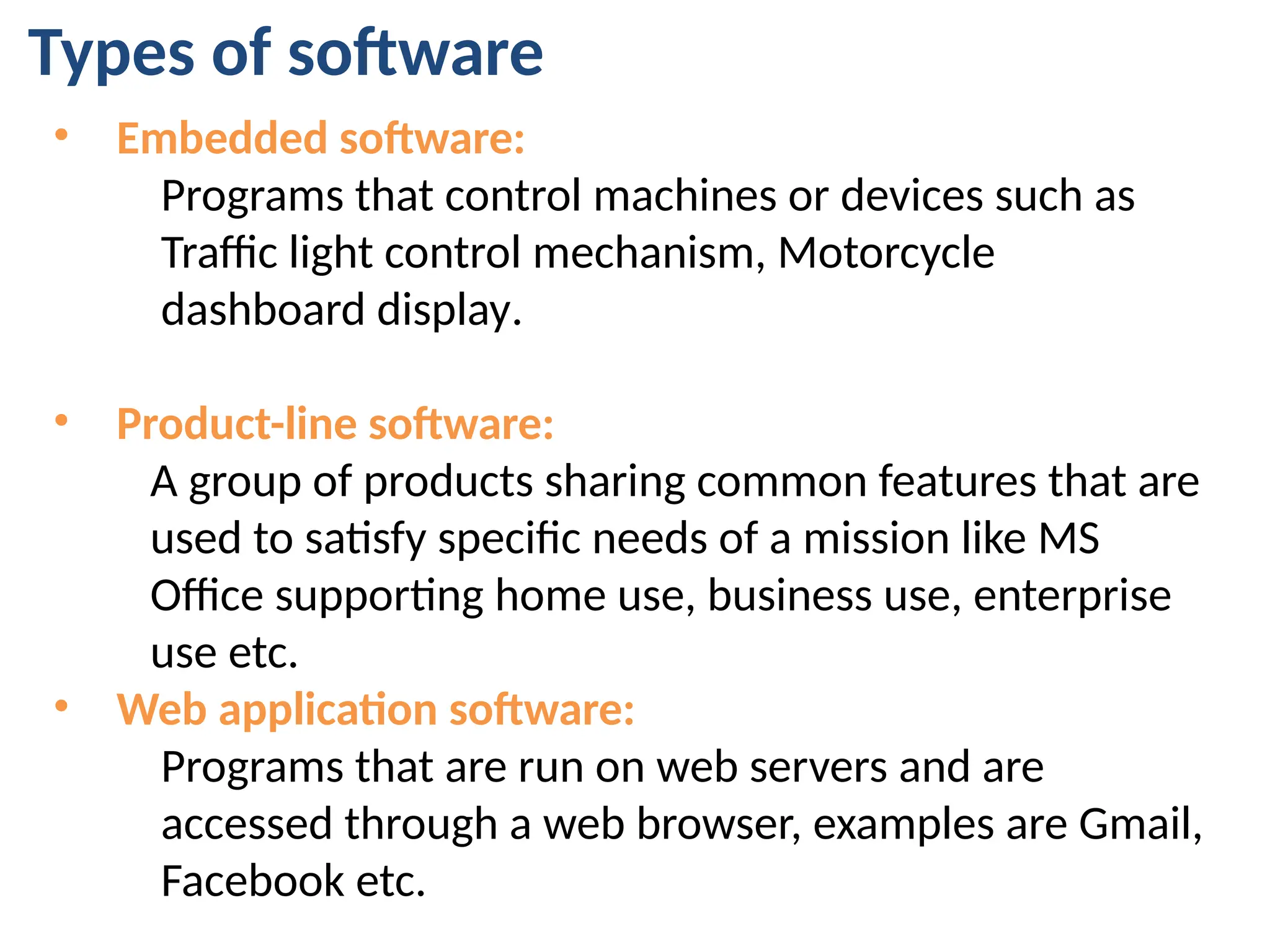 Types of software

• Embedded software:

Programs that control machines or devices such as Traffic light control mechanism, Motorcycle dashboard display.

• Product-line software:

A group of products sharing common features that are used to satisfy specific needs of a mission like MS Office supporting home use, business use, enterprise use etc.

• Web application software:

Programs that are run on web servers and are accessed through a web browser, examples are Gmail, Facebook etc.